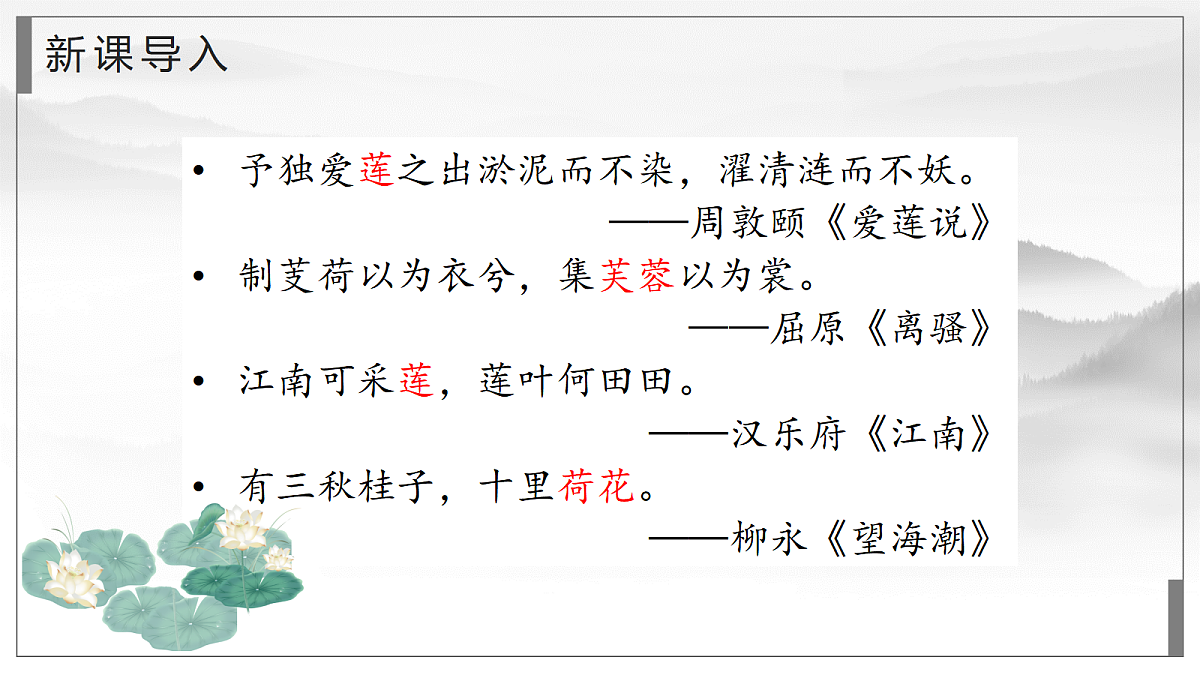 新课导入

• 予独爱莲之出淤泥而不染，濯清涟而不妖。
——周敦颐《爱莲说》

• 制芰荷以为衣兮，集芙蓉以为裳。
——屈原《离骚》

• 江南可采莲，莲叶何田田。
——汉乐府《江南》

• 有三秋桂子，十里荷花。
——柳永《望海潮》